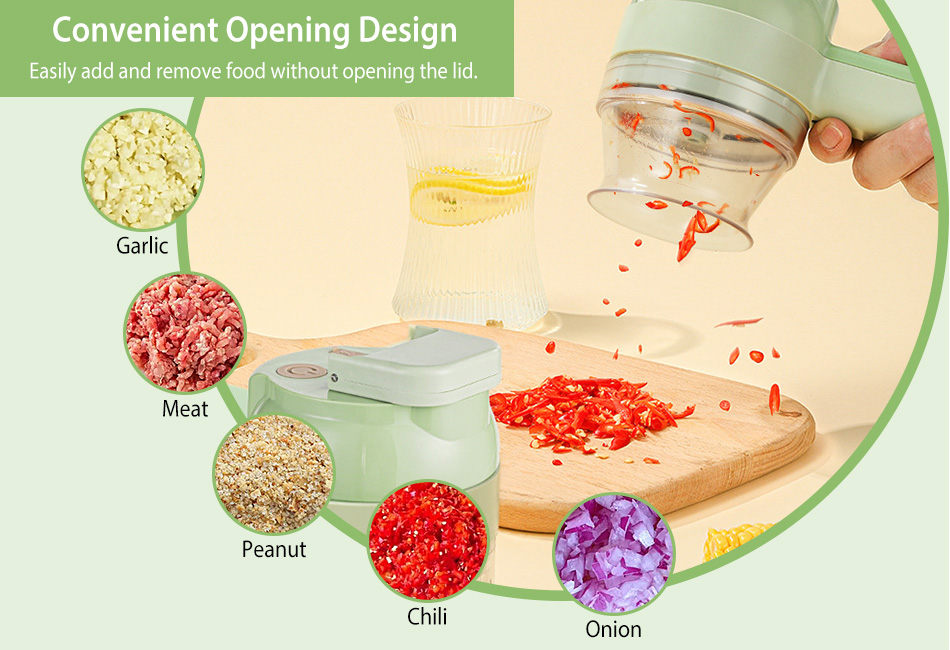 Convenient Opening Design

Easily add and remove food without opening the lid.

Garlic

Meat

Peanut

Chili

Onion